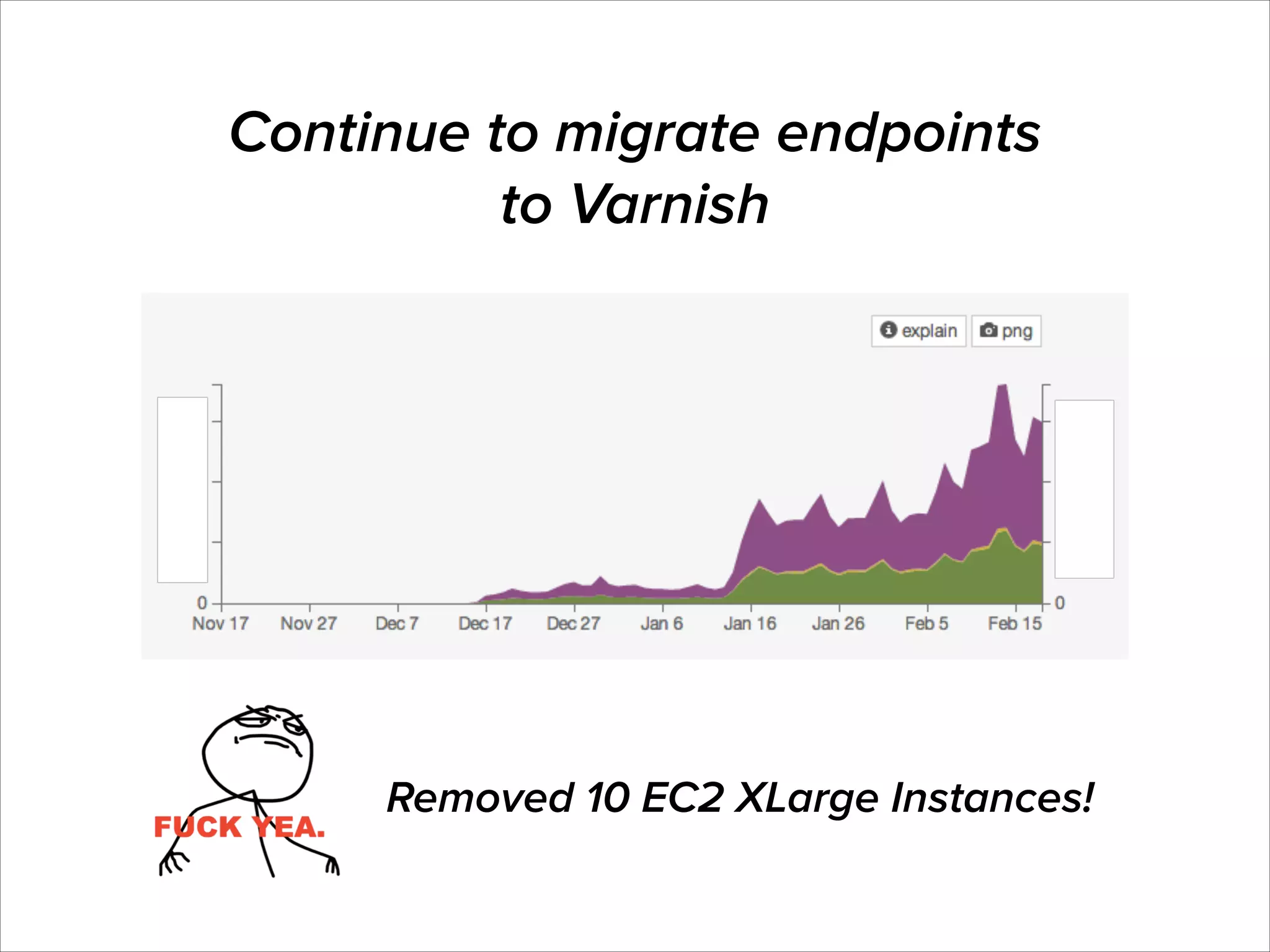 Continue to migrate endpoints to Varnish

explain png

0

0

Nov 17 Nov 27 Dec 7 Dec 17 Dec 27 Jan 6 Jan 16 Jan 26 Feb 5 Feb 15

FUCK YEA.

Removed 10 EC2 XLarge Instances!